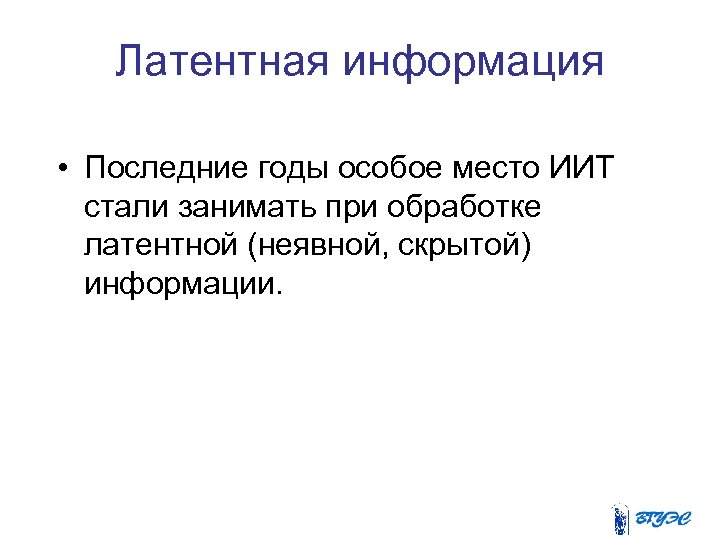 Латентная информация

• Последние годы особое место ИИТ стали занимать при обработке латентной (неявной, скрытой) информации.

ВГУЭС